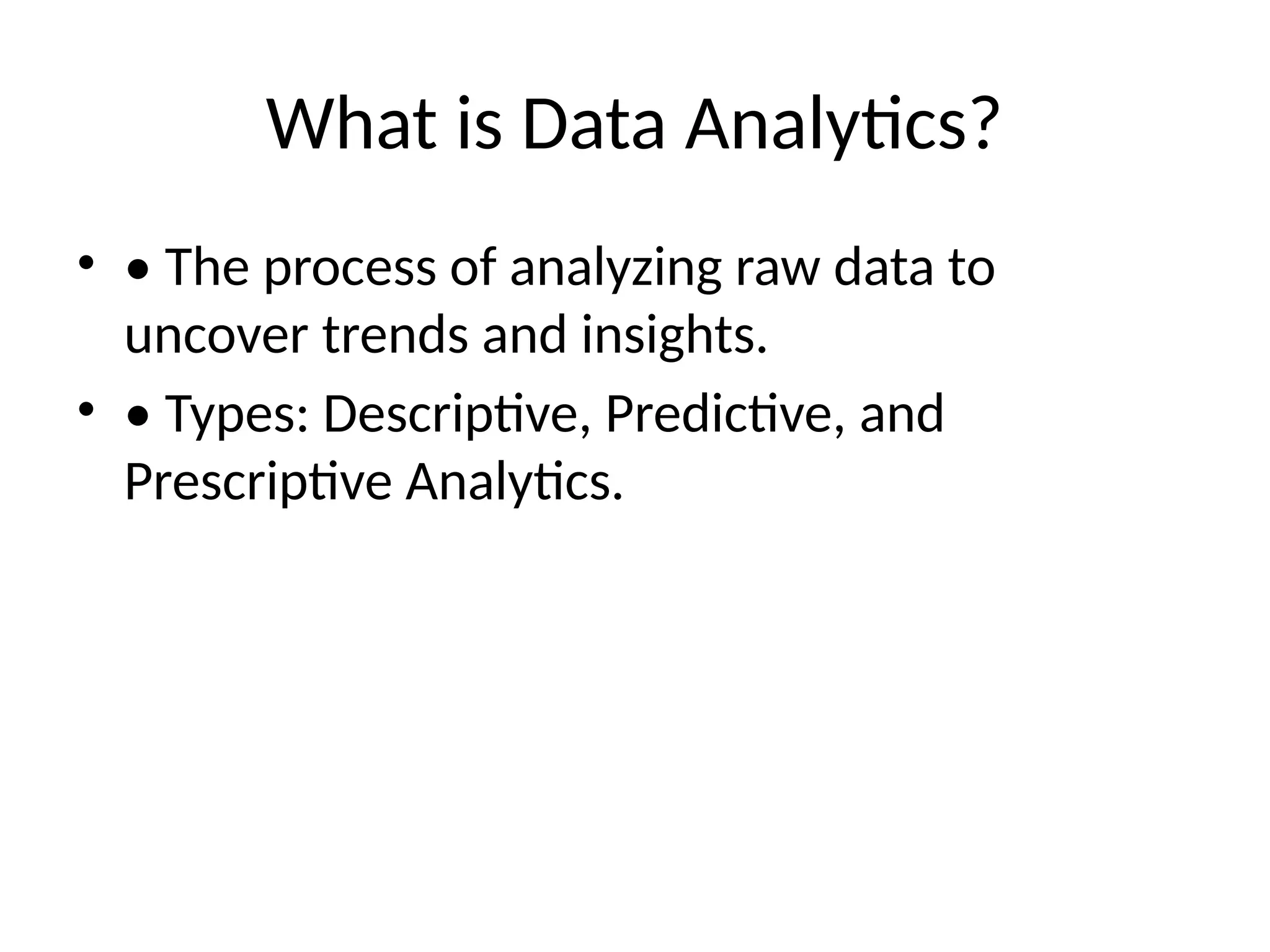 What is Data Analytics?

• • The process of analyzing raw data to uncover trends and insights.

• • Types: Descriptive, Predictive, and Prescriptive Analytics.